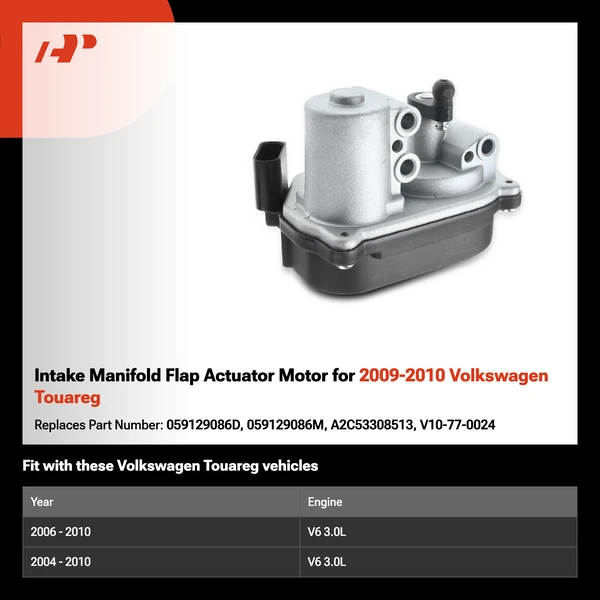 Intake Manifold Flap Actuator Motor for 2009-2010 Volkswagen Touareg

Replaces Part Number: 059129086D, 059129086M, A2C53308513, V10-77-0024

Fit with these Volkswagen Touareg vehicles

| Year | Engine |
|---|---|
| 2006 - 2010 | V6 3.0L |
| 2004 - 2010 | V6 3.0L |